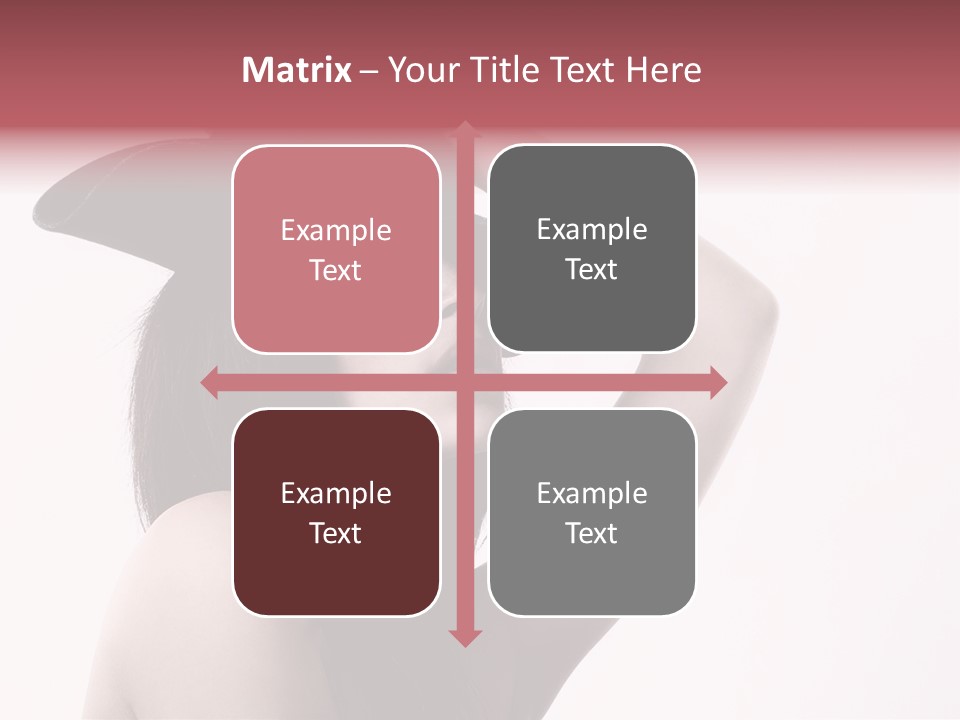 Matrix – Your Title Text Here

Example Text

Example Text

Example Text

Example Text